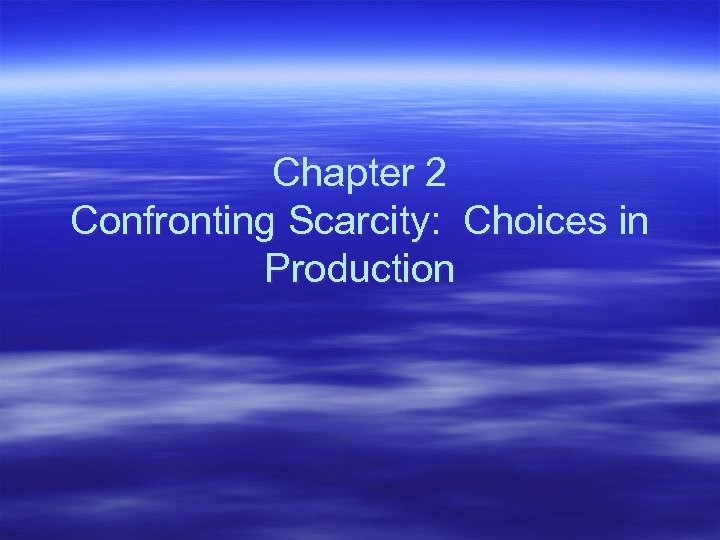 Chapter 2
Confronting Scarcity:  Choices in Production